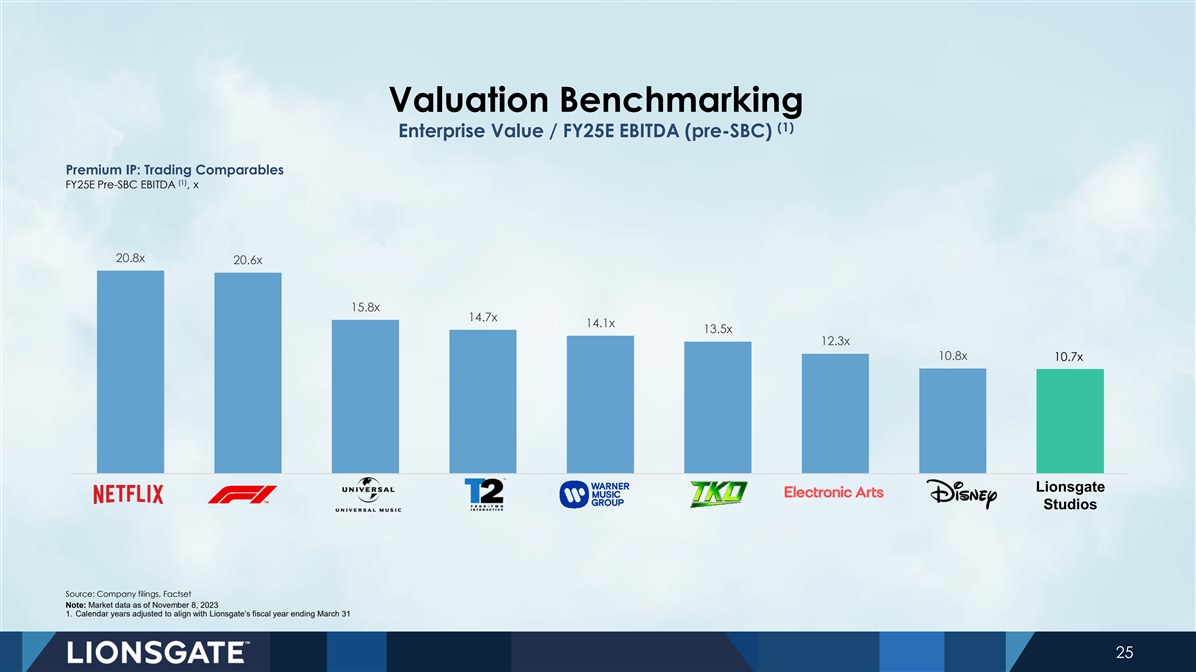 Valuation Benchmarking

Enterprise Value / FY25E EBITDA (pre-SBC) $^{(1)}$

Premium IP: Trading Comparables

FY25E Pre-SBC EBITDA $^{(1)}$, x

20.8x
20.6x
15.8x
14.7x
14.1x
13.5x
12.3x
10.8x
10.7x

NETFLIX
F1
UNIVERSAL
UNIVERSAL MUSIC
T2
TAKE-TWO INTERACTIVE
WARNER MUSIC GROUP
TKO
Electronic Arts
Disney
Lionsgate Studios

Source: Company filings, Factset

Note: Market data as of November 8, 2023

1. Calendar years adjusted to align with Lionsgate's fiscal year ending March 31

LIONSGATE

25